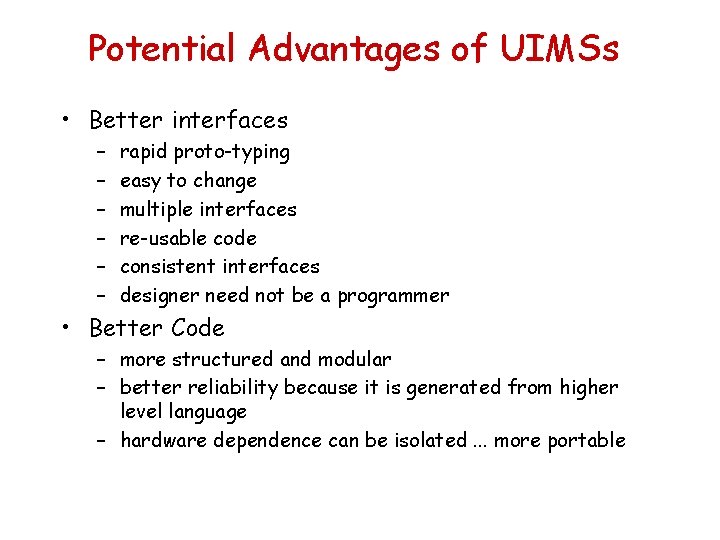 Potential Advantages of UIMSs

• Better interfaces
– rapid proto-typing
– easy to change
– multiple interfaces
– re-usable code
– consistent interfaces
– designer need not be a programmer

• Better Code
– more structured and modular
– better reliability because it is generated from higher level language
– hardware dependence can be isolated ... more portable